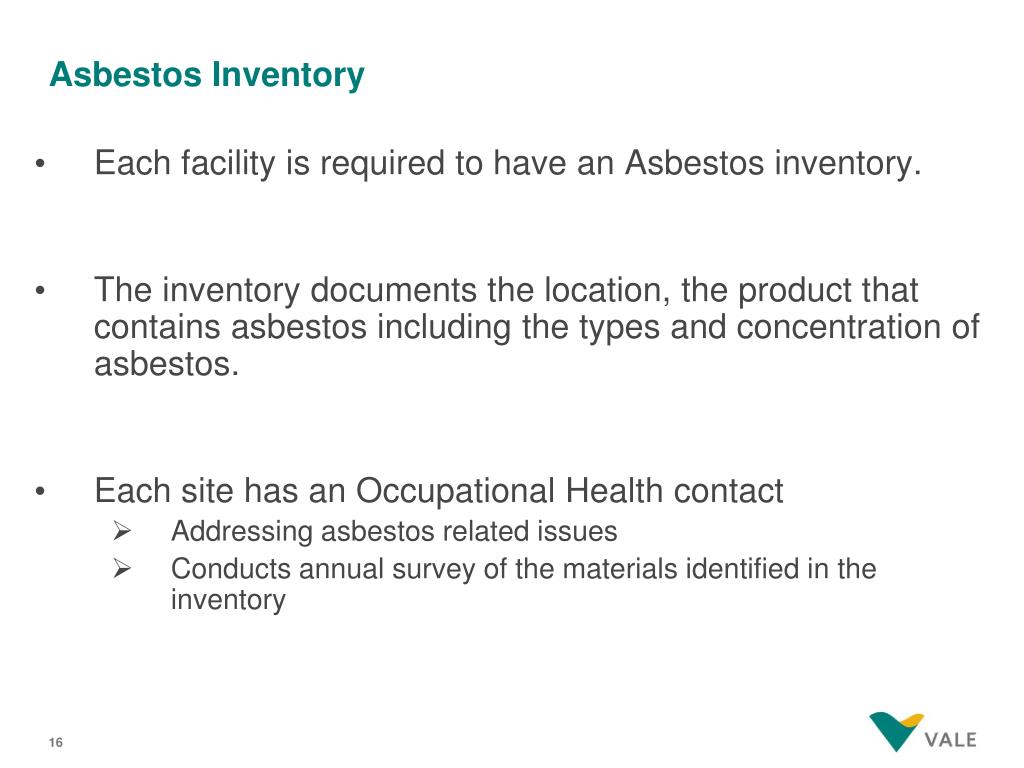 Asbestos Inventory

• Each facility is required to have an Asbestos inventory.

• The inventory documents the location, the product that contains asbestos including the types and concentration of asbestos.

• Each site has an Occupational Health contact
 ➢ Addressing asbestos related issues
 ➢ Conducts annual survey of the materials identified in the inventory

16

VALE